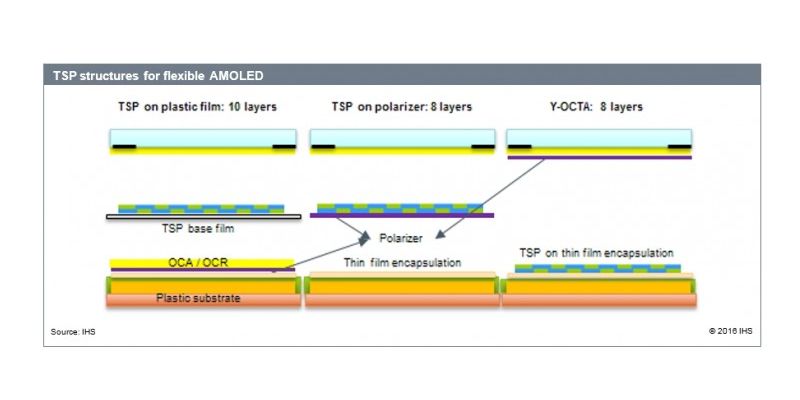 TSP structures for flexible AMOLED

TSP on plastic film: 10 layers

TSP on polarizer: 8 layers

Y-OCTA: 8 layers

TSP base film

Polarizer

OCA / OCR

Thin film encapsulation

TSP on thin film encapsulation

Plastic substrate

Source: IHS

© 2016 IHS